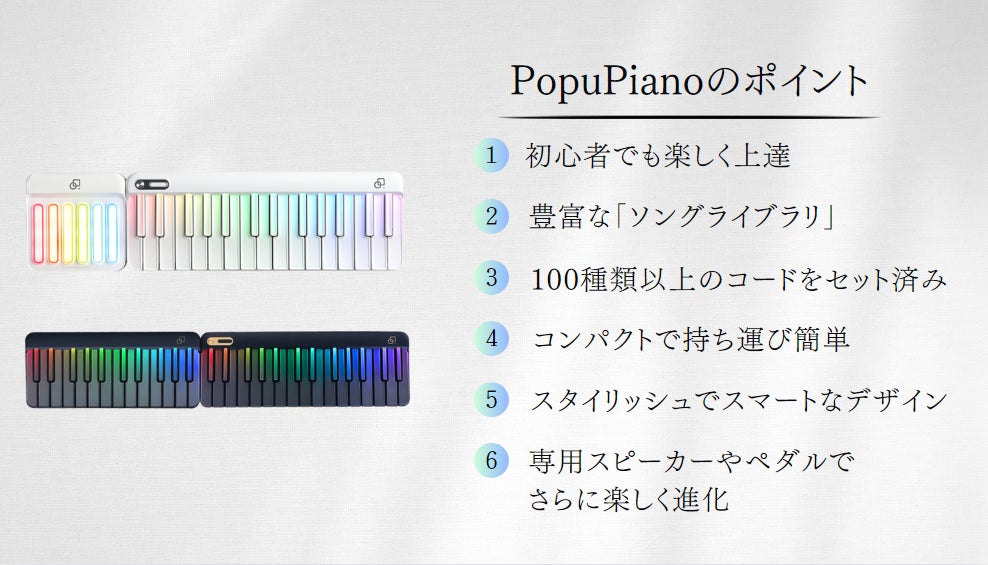 PopuPianoのポイント

1 初心者でも楽しく上達

2 豊富な「ソングライブラリ」

3 100種類以上のコードをセット済み

4 コンパクトで持ち運び簡単

5 スタイリッシュでスマートなデザイン

6 専用スピーカーやペダルでさらに楽しく進化